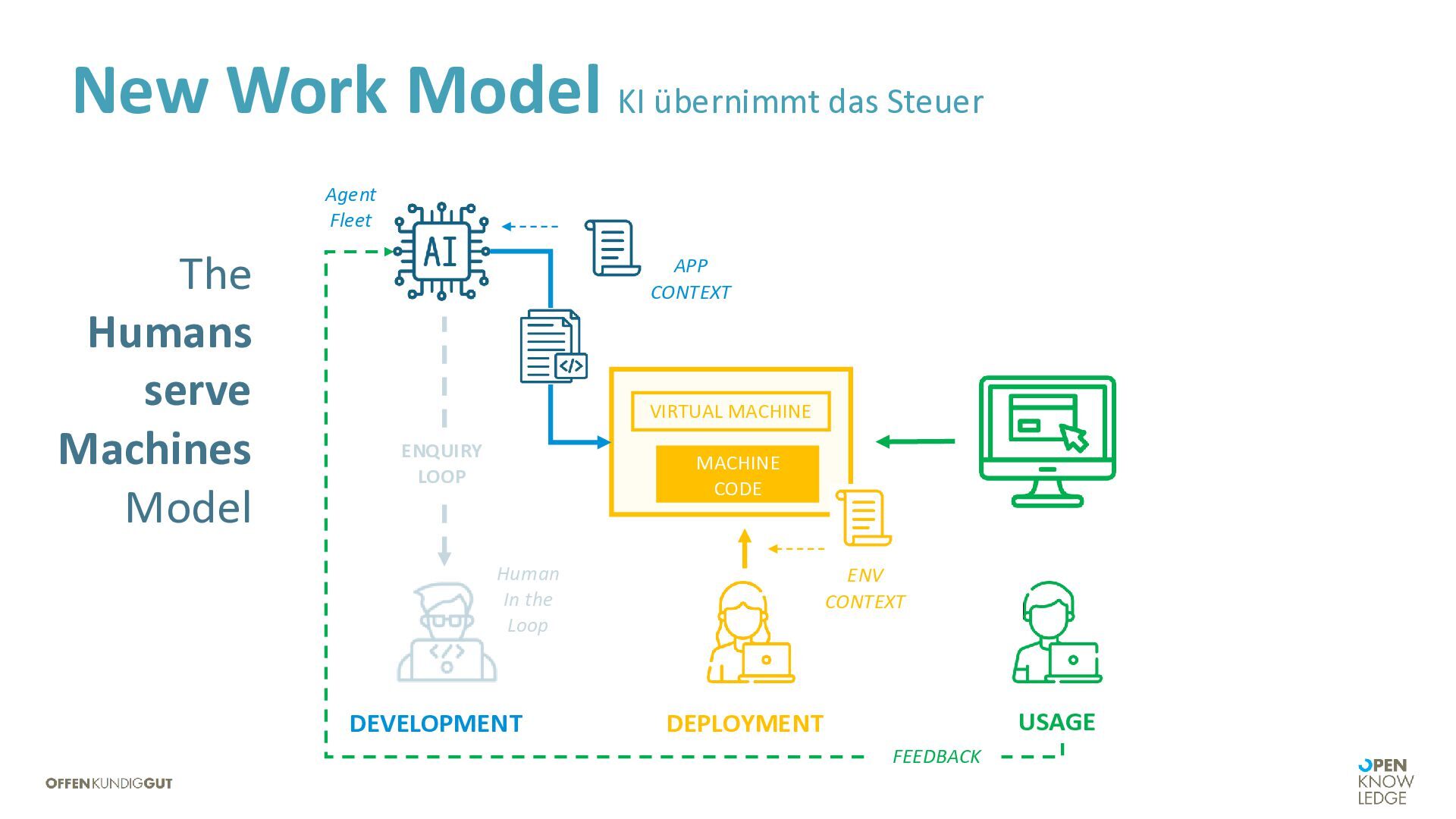 New Work Model KI übernimmt das Steuer

The Humans serve Machines Model

Agent Fleet

AI

APP CONTEXT

VIRTUAL MACHINE

MACHINE CODE

ENQUIRY LOOP

Human In the Loop

ENV CONTEXT

DEVELOPMENT

DEPLOYMENT

USAGE

FEEDBACK

OFFENKUNDIGGUT

OPEN KNOW LEDGE